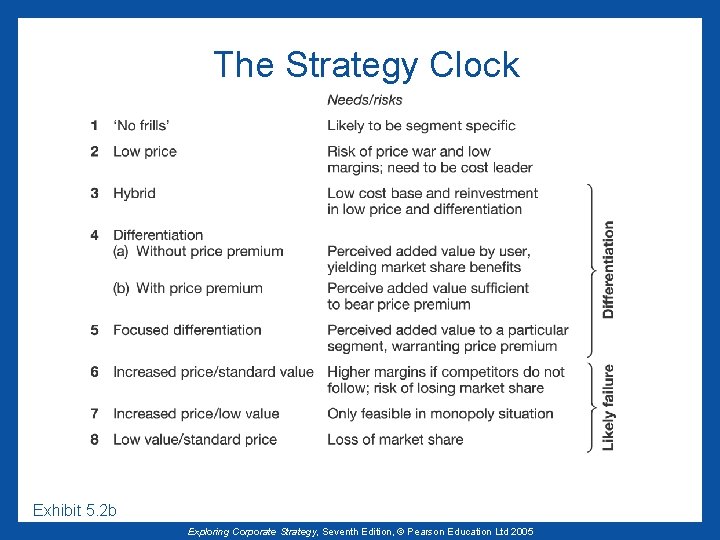 The Strategy Clock

| | | Needs/risks |
|---|---|---|
| 1 | 'No frills' | Likely to be segment specific |
| 2 | Low price | Risk of price war and low margins; need to be cost leader |
| 3 | Hybrid | Low cost base and reinvestment in low price and differentiation |
| 4 | Differentiation | |
| | (a) Without price premium | Perceived added value by user, yielding market share benefits |
| | (b) With price premium | Perceive added value sufficient to bear price premium |
| 5 | Focused differentiation | Perceived added value to a particular segment, warranting price premium |
| 6 | Increased price/standard value | Higher margins if competitors do not follow; risk of losing market share |
| 7 | Increased price/low value | Only feasible in monopoly situation |
| 8 | Low value/standard price | Loss of market share |

Differentiation

Likely failure

Exhibit 5.2b

Exploring Corporate Strategy, Seventh Edition, © Pearson Education Ltd 2005